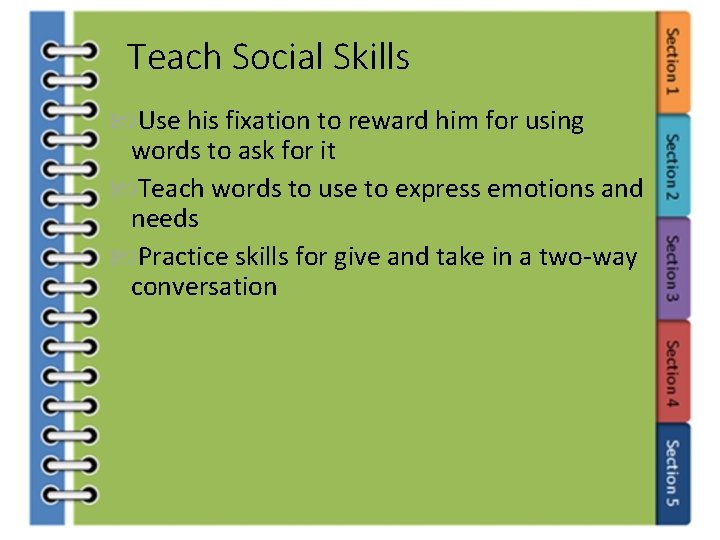 Teach Social Skills

Use his fixation to reward him for using words to ask for it

Teach words to use to express emotions and needs

Practice skills for give and take in a two-way conversation

Section 1
Section 2
Section 3
Section 4
Section 5